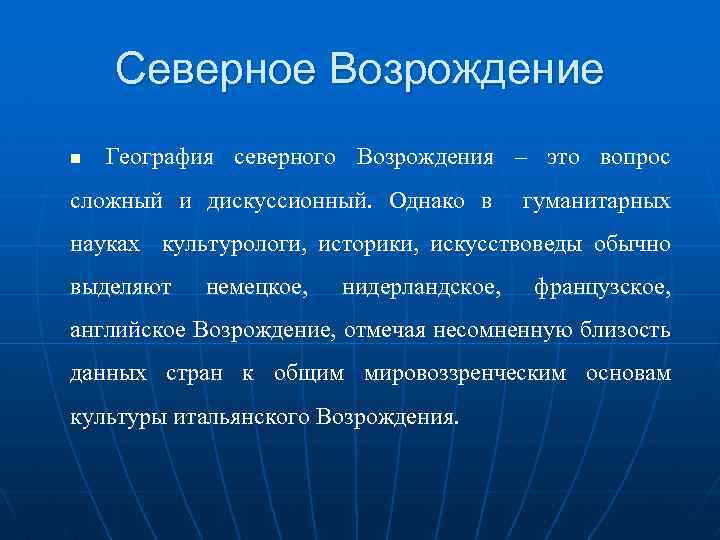 Северное Возрождение

■ География северного Возрождения – это вопрос сложный и дискуссионный. Однако в гуманитарных науках культурологи, историки, искусствоведы обычно выделяют немецкое, нидерландское, французское, английское Возрождение, отмечая несомненную близость данных стран к общим мировоззренческим основам культуры итальянского Возрождения.